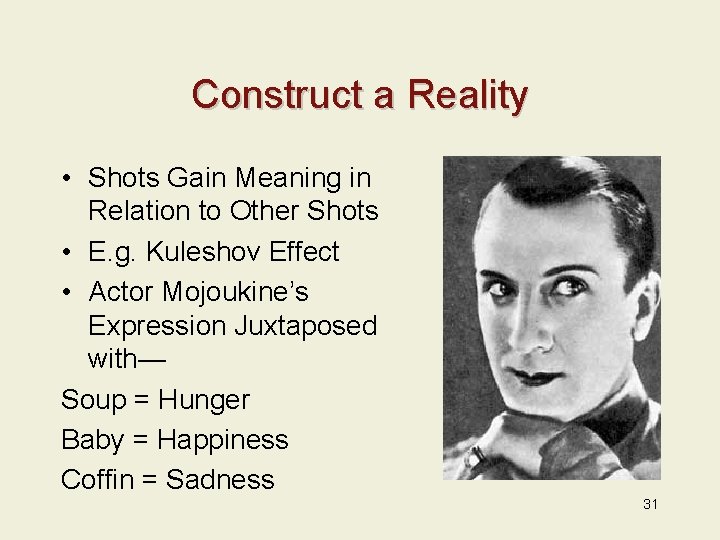 Construct a Reality

• Shots Gain Meaning in Relation to Other Shots
• E.g. Kuleshov Effect
• Actor Mojoukine's Expression Juxtaposed with—

Soup = Hunger
Baby = Happiness
Coffin = Sadness

31